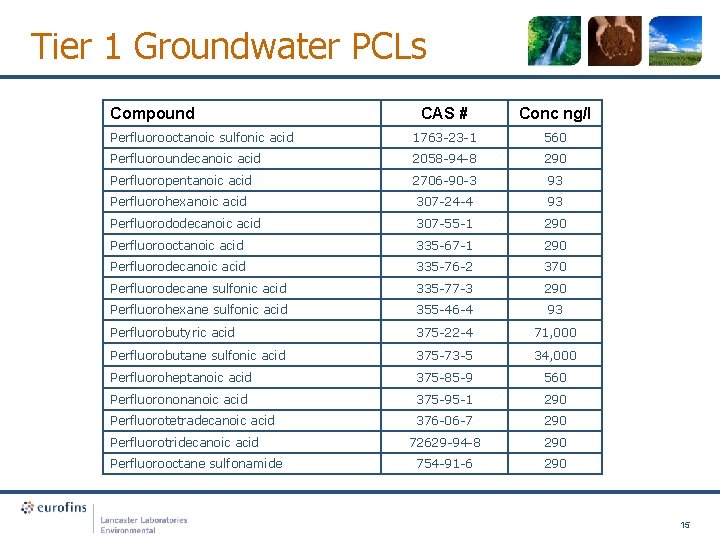 Tier 1 Groundwater PCLs

| Compound | CAS # | Conc ng/l |
|---|---|---|
| Perfluorooctanoic sulfonic acid | 1763-23-1 | 560 |
| Perfluoroundecanoic acid | 2058-94-8 | 290 |
| Perfluoropentanoic acid | 2706-90-3 | 93 |
| Perfluorohexanoic acid | 307-24-4 | 93 |
| Perfluorododecanoic acid | 307-55-1 | 290 |
| Perfluorooctanoic acid | 335-67-1 | 290 |
| Perfluorodecanoic acid | 335-76-2 | 370 |
| Perfluorodecane sulfonic acid | 335-77-3 | 290 |
| Perfluorohexane sulfonic acid | 355-46-4 | 93 |
| Perfluorobutyric acid | 375-22-4 | 71,000 |
| Perfluorobutane sulfonic acid | 375-73-5 | 34,000 |
| Perfluoroheptanoic acid | 375-85-9 | 560 |
| Perfluorononanoic acid | 375-95-1 | 290 |
| Perfluorotetradecanoic acid | 376-06-7 | 290 |
| Perfluorotridecanoic acid | 72629-94-8 | 290 |
| Perfluorooctane sulfonamide | 754-91-6 | 290 |

eurofins
Lancaster Laboratories Environmental

15